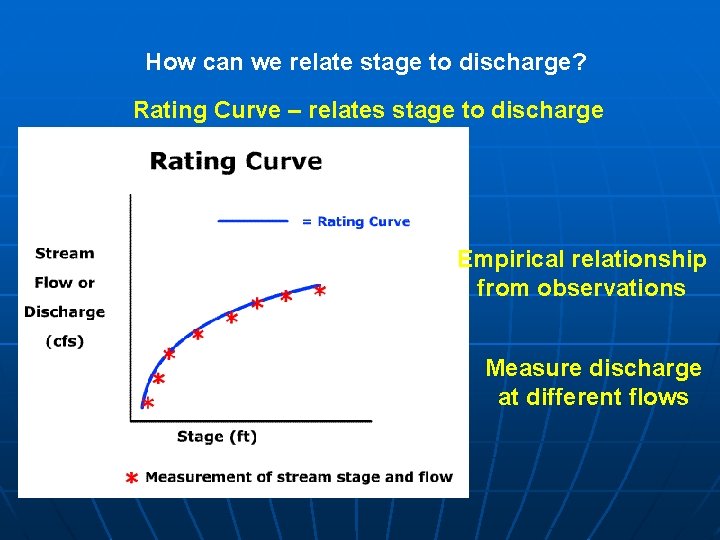 How can we relate stage to discharge?

Rating Curve – relates stage to discharge

Rating Curve

= Rating Curve

Stream Flow or Discharge (cfs)

Stage (ft)

* Measurement of stream stage and flow

Empirical relationship from observations

Measure discharge at different flows